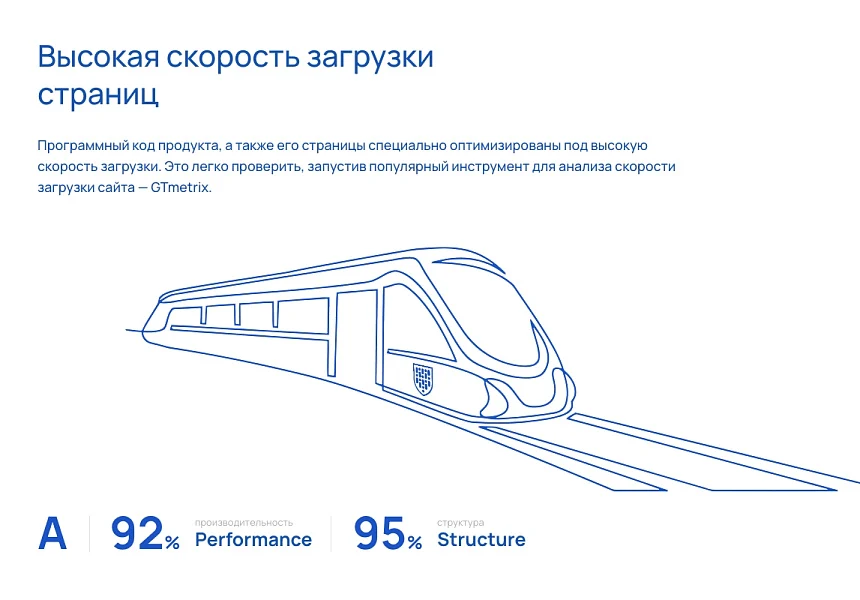 Высокая скорость загрузки страниц

Программный код продукта, а также его страницы специально оптимизированы под высокую скорость загрузки. Это легко проверить, запустив популярный инструмент для анализа скорости загрузки сайта — GTmetrix.

A 92% производительность Performance 95% структура Structure